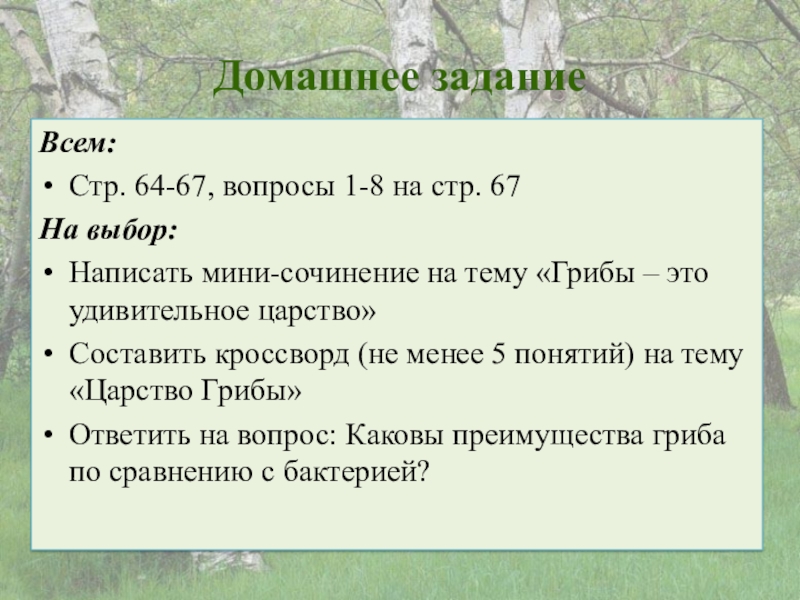 Домашнее задание

Всем:

• Стр. 64-67, вопросы 1-8 на стр. 67

На выбор:

• Написать мини-сочинение на тему «Грибы – это удивительное царство»

• Составить кроссворд (не менее 5 понятий) на тему «Царство Грибы»

• Ответить на вопрос: Каковы преимущества гриба по сравнению с бактерией?